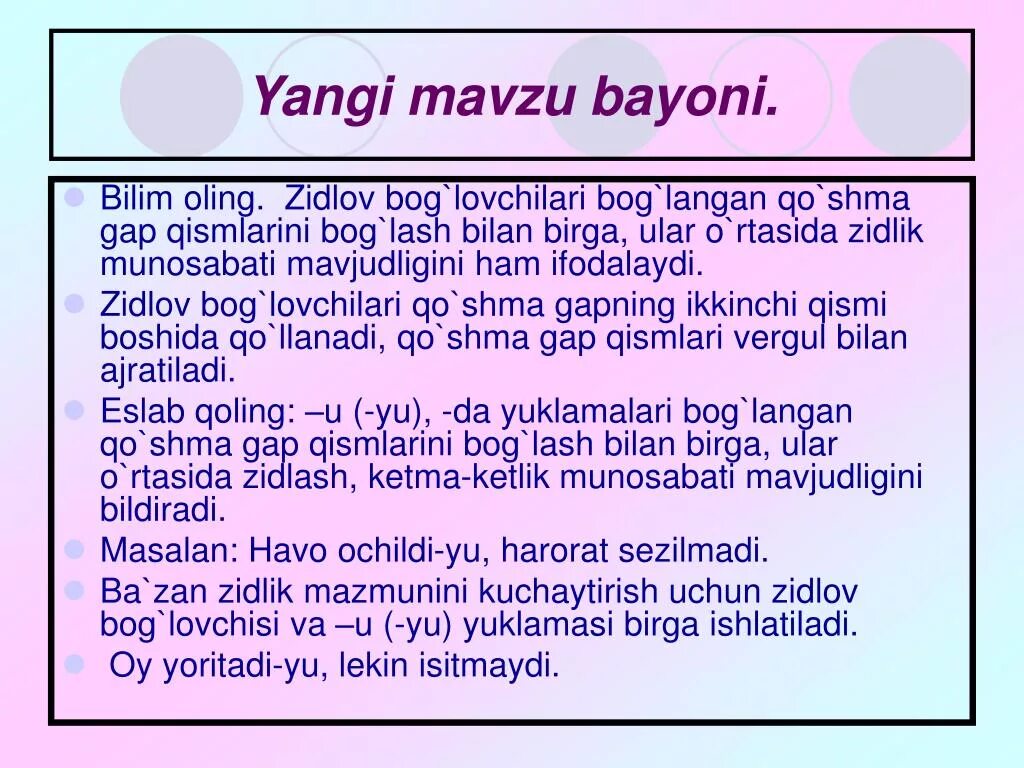 Yangi mavzu bayoni.

Bilim oling. Zidlov bog`lovchilari bog`langan qo`shma gap qismlarini bog`lash bilan birga, ular o`rtasida zidlik munosabati mavjudligini ham ifodalaydi.

Zidlov bog`lovchilari qo`shma gapning ikkinchi qismi boshida qo`llanadi, qo`shma gap qismlari vergul bilan ajratiladi.

Eslab qoling: –u (-yu), -da yuklamalari bog`langan qo`shma gap qismlarini bog`lash bilan birga, ular o`rtasida zidlash, ketma-ketlik munosabati mavjudligini bildiradi.

Masalan: Havo ochildi-yu, harorat sezilmadi.

Ba`zan zidlik mazmunini kuchaytirish uchun zidlov bog`lovchisi va –u (-yu) yuklamasi birga ishlatiladi.

Oy yoritadi-yu, lekin isitmaydi.